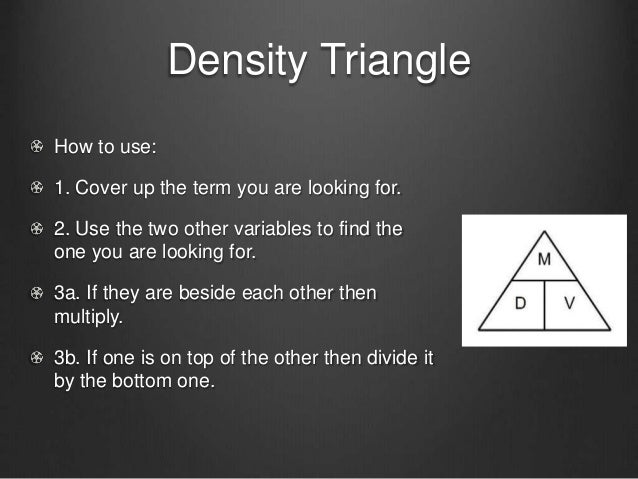 Density Triangle

How to use:

1. Cover up the term you are looking for.

2. Use the two other variables to find the one you are looking for.

3a. If they are beside each other then multiply.

3b. If one is on top of the other then divide it by the bottom one.

M

D

V